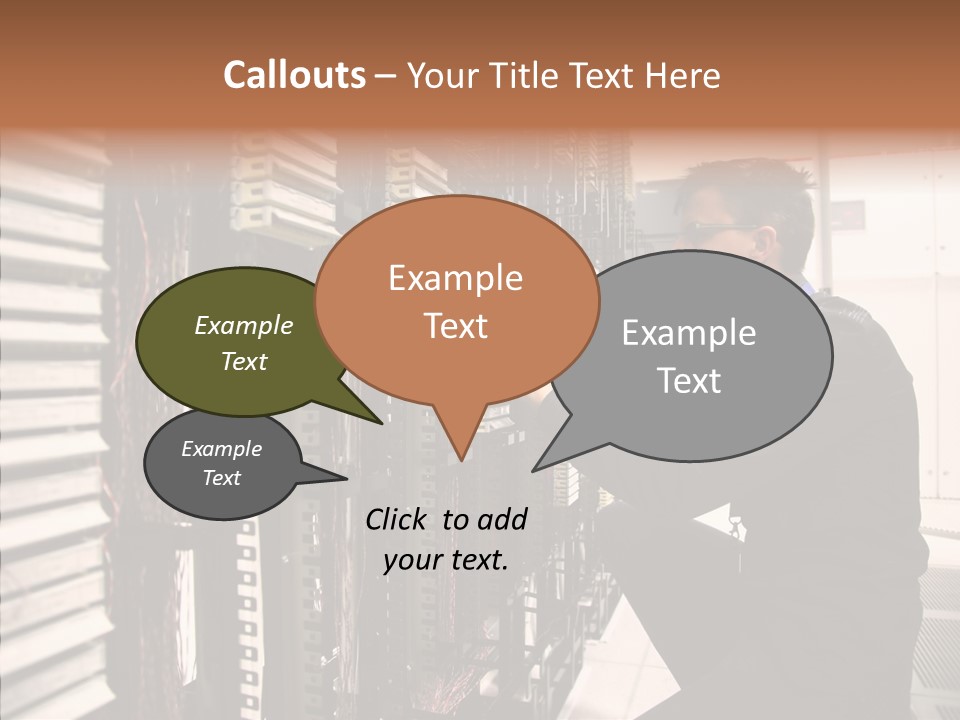 Callouts – Your Title Text Here

Example Text

Example Text

Example Text

Example Text

Click to add your text.